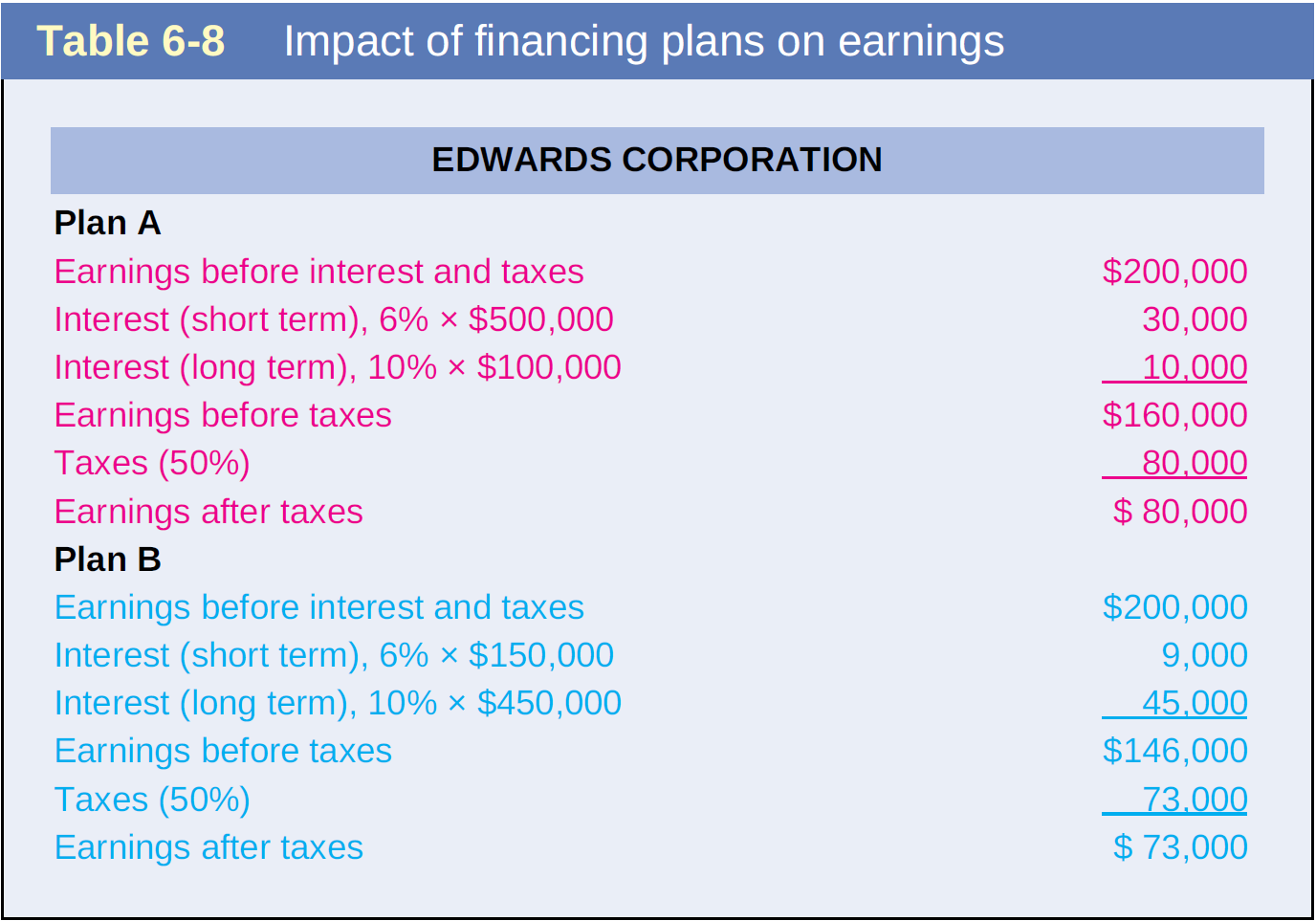 Table 6-8 Impact of financing plans on earnings

| EDWARDS CORPORATION | |
|---|---|
| **Plan A** | |
| Earnings before interest and taxes | \$200,000 |
| Interest (short term), 6% × \$500,000 | 30,000 |
| Interest (long term), 10% × \$100,000 | 10,000 |
| Earnings before taxes | \$160,000 |
| Taxes (50%) | 80,000 |
| Earnings after taxes | \$ 80,000 |
| **Plan B** | |
| Earnings before interest and taxes | \$200,000 |
| Interest (short term), 6% × \$150,000 | 9,000 |
| Interest (long term), 10% × \$450,000 | 45,000 |
| Earnings before taxes | \$146,000 |
| Taxes (50%) | 73,000 |
| Earnings after taxes | \$ 73,000 |